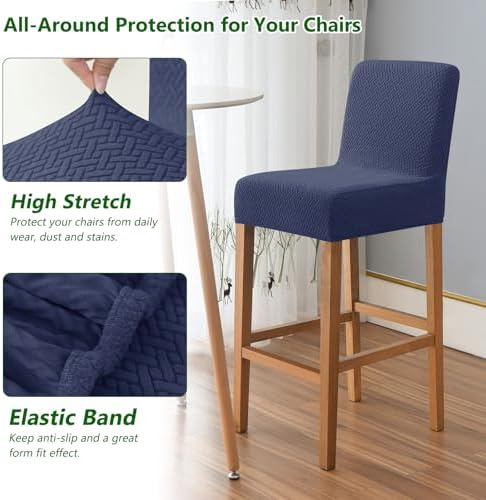 All-Around Protection for Your Chairs

High Stretch

Protect your chairs from daily wear, dust and stains.

Elastic Band

Keep anti-slip and a great form fit effect.